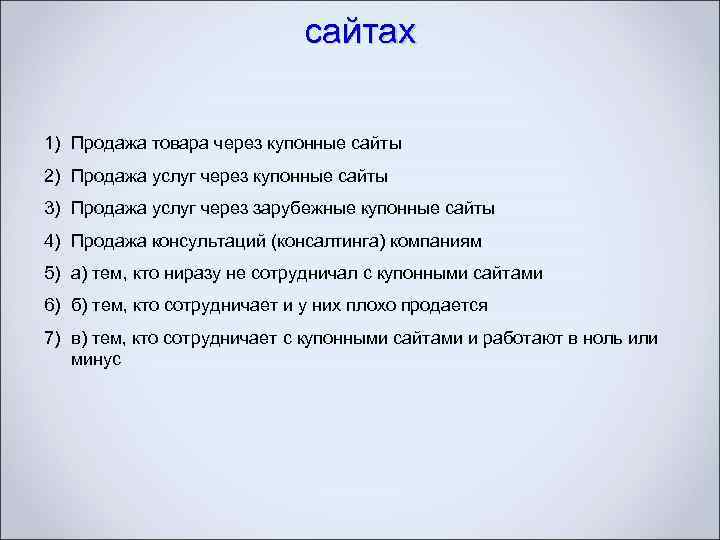 сайтах

1) Продажа товара через купонные сайты
2) Продажа услуг через купонные сайты
3) Продажа услуг через зарубежные купонные сайты
4) Продажа консультаций (консалтинга) компаниям
5) а) тем, кто ниразу не сотрудничал с купонными сайтами
6) б) тем, кто сотрудничает и у них плохо продается
7) в) тем, кто сотрудничает с купонными сайтами и работают в ноль или минус